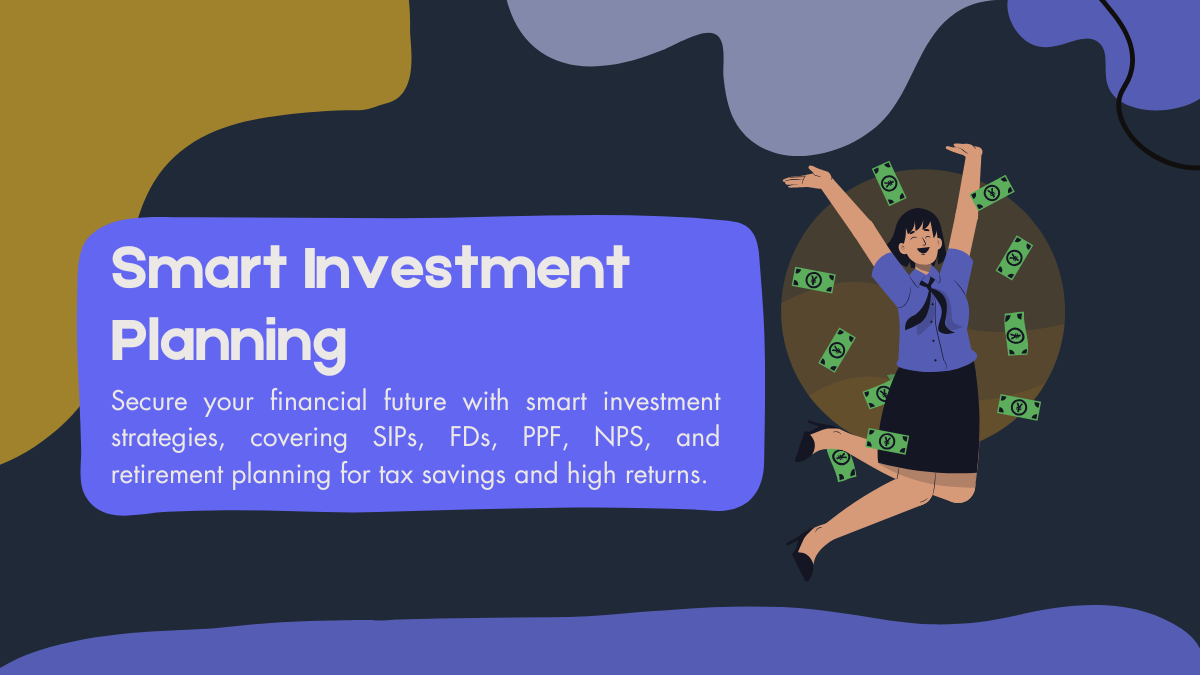 Smart Investment Planning

Secure your financial future with smart investment strategies, covering SIPs, FDs, PPF, NPS, and retirement planning for tax savings and high returns.